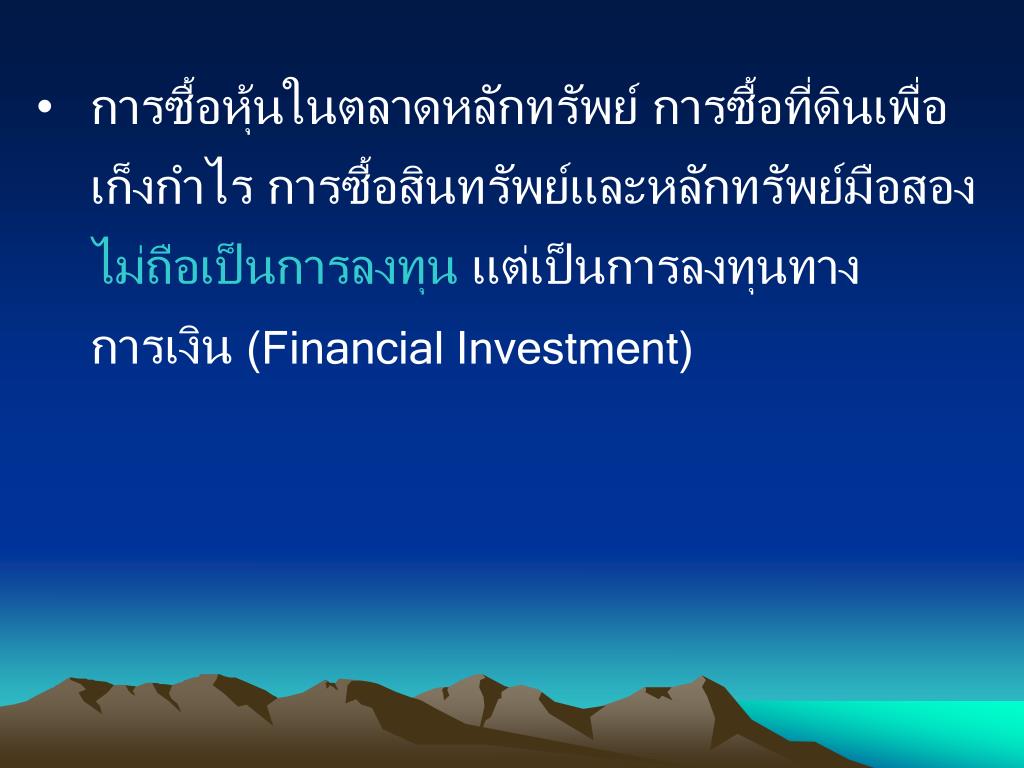 • การซื้อหุ้นในตลาดหลักทรัพย์ การซื้อที่ดินเพื่อเก็งกำไร การซื้อสินทรัพย์และหลักทรัพย์มือสอง ไม่ถือเป็นการลงทุน แต่เป็นการลงทุนทางการเงิน (Financial Investment)